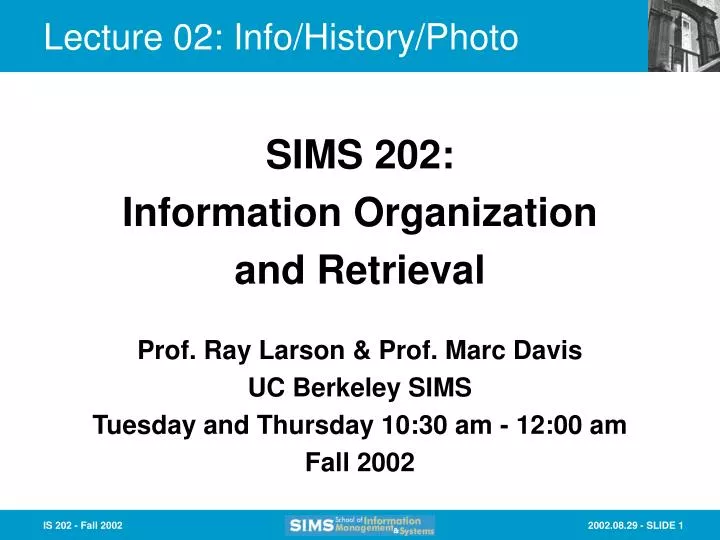 Lecture 02: Info/History/Photo

SIMS 202:
Information Organization and Retrieval

Prof. Ray Larson & Prof. Marc Davis
UC Berkeley SIMS
Tuesday and Thursday 10:30 am - 12:00 am
Fall 2002

IS 202 - Fall 2002

SIMS School of Information Management & Systems

2002.08.29 - SLIDE 1